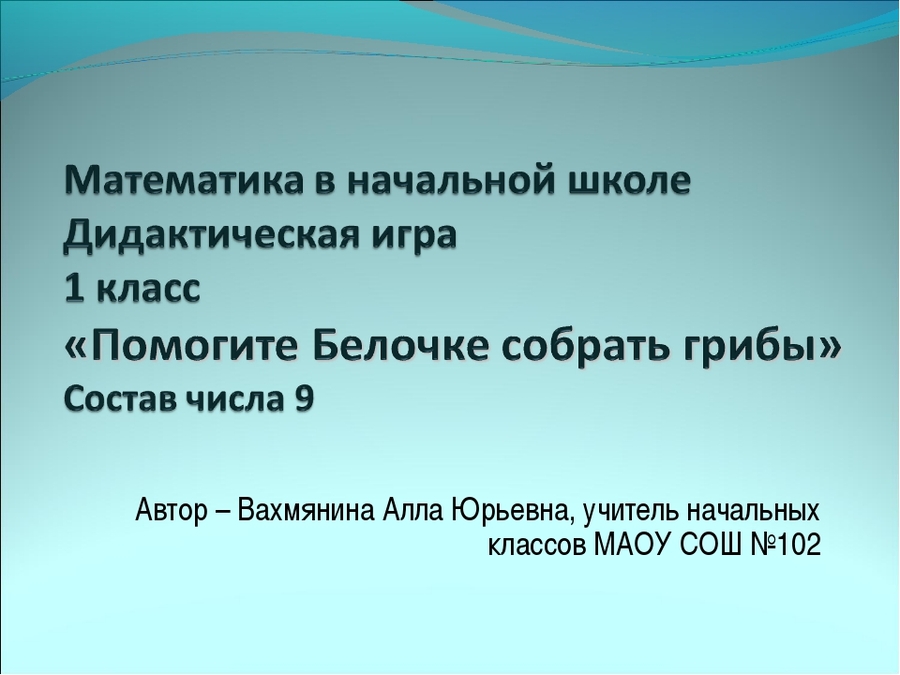 Математика в начальной школе
Дидактическая игра
1 класс
«Помогите Белочке собрать грибы»
Состав числа 9

Автор – Вахмянина Алла Юрьевна, учитель начальных классов МАОУ СОШ №102